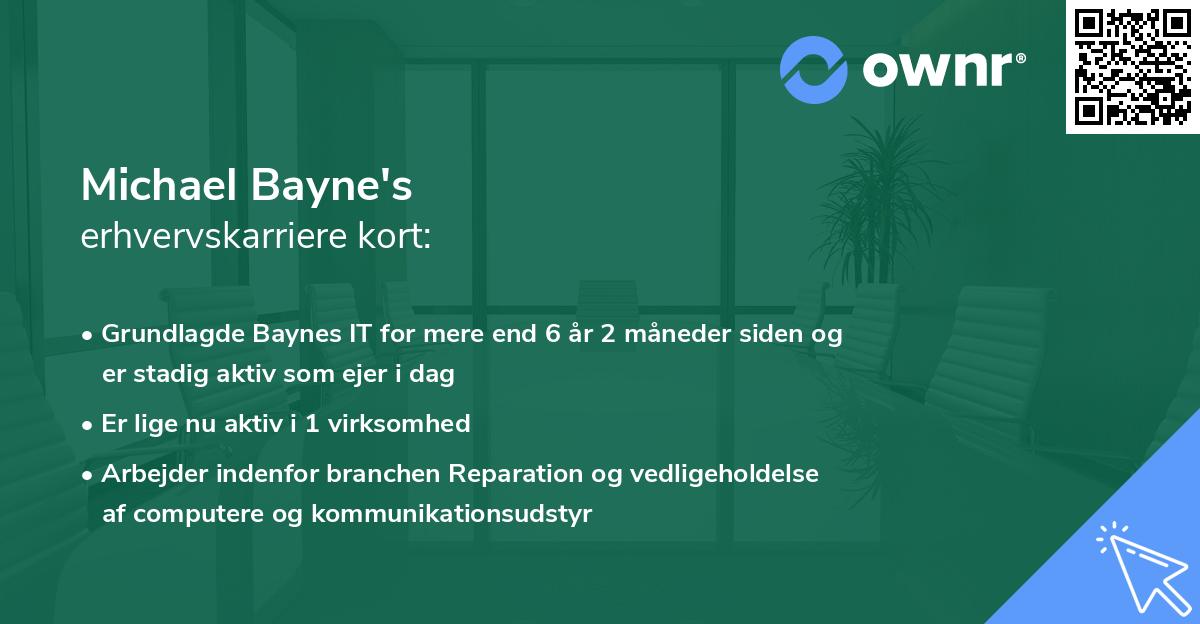 ownr®

Michael Bayne's
erhvervskarriere kort:

• Grundlagde Baynes IT for mere end 6 år 2 måneder siden og er stadig aktiv som ejer i dag

• Er lige nu aktiv i 1 virksomhed

• Arbejder indenfor branchen Reparation og vedligeholdelse af computere og kommunikationsudstyr